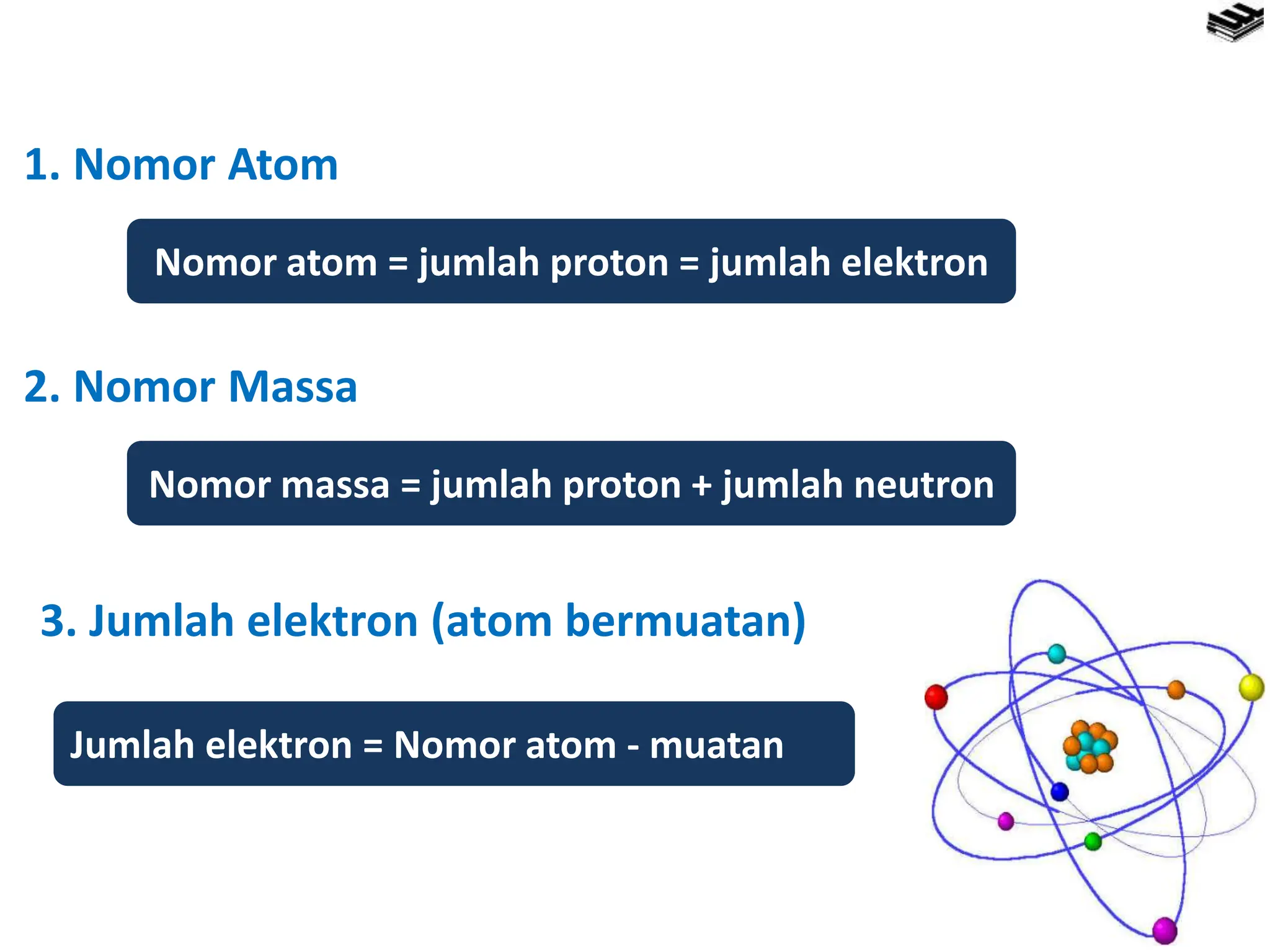 1. Nomor Atom

Nomor atom = jumlah proton = jumlah elektron

2. Nomor Massa

Nomor massa = jumlah proton + jumlah neutron

3. Jumlah elektron (atom bermuatan)

Jumlah elektron = Nomor atom - muatan